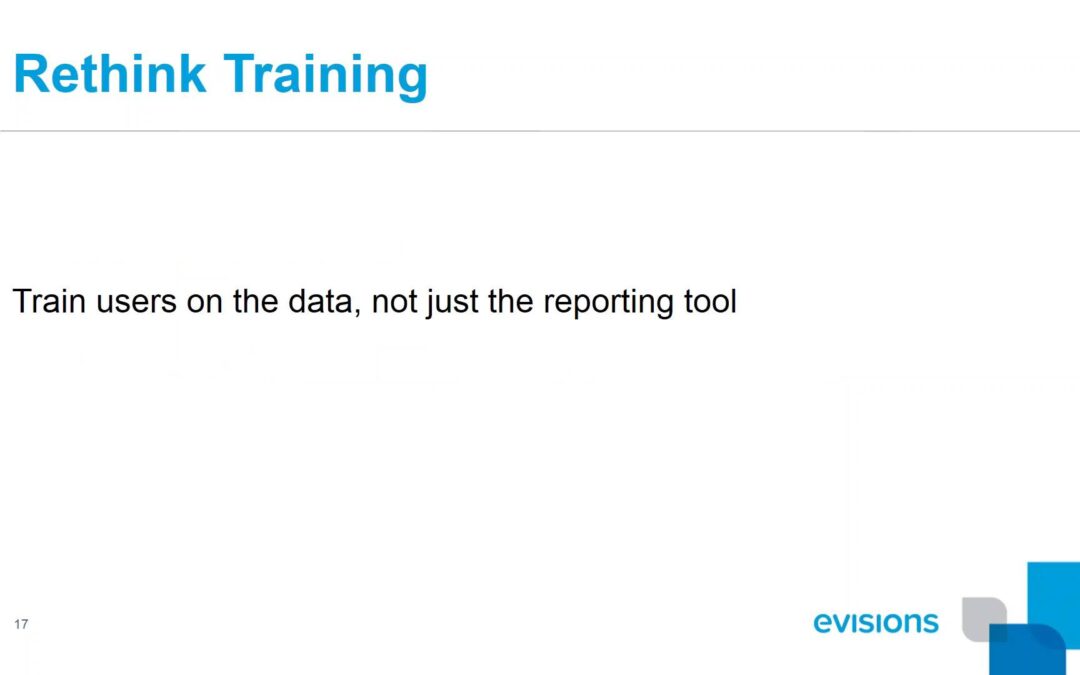 Rethink Training

Train users on the data, not just the reporting tool

17

evisions